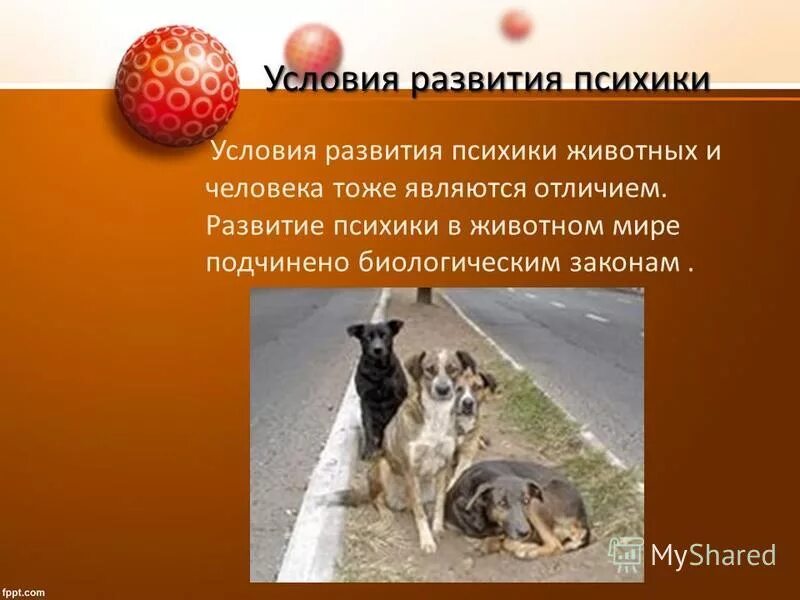 Условия развития психики

Условия развития психики животных и человека тоже являются отличием. Развитие психики в животном мире подчинено биологическим законам .

MyShared

fppt.com